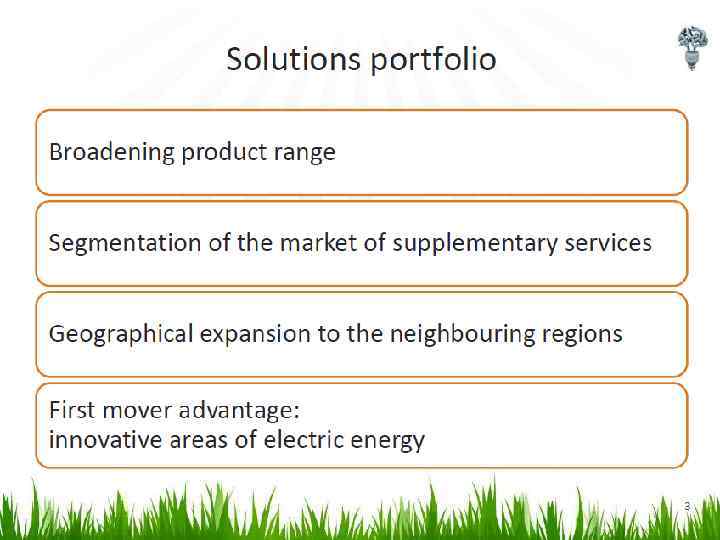 Solutions portfolio

Broadening product range

Segmentation of the market of supplementary services

Geographical expansion to the neighbouring regions

First mover advantage:
innovative areas of electric energy

3